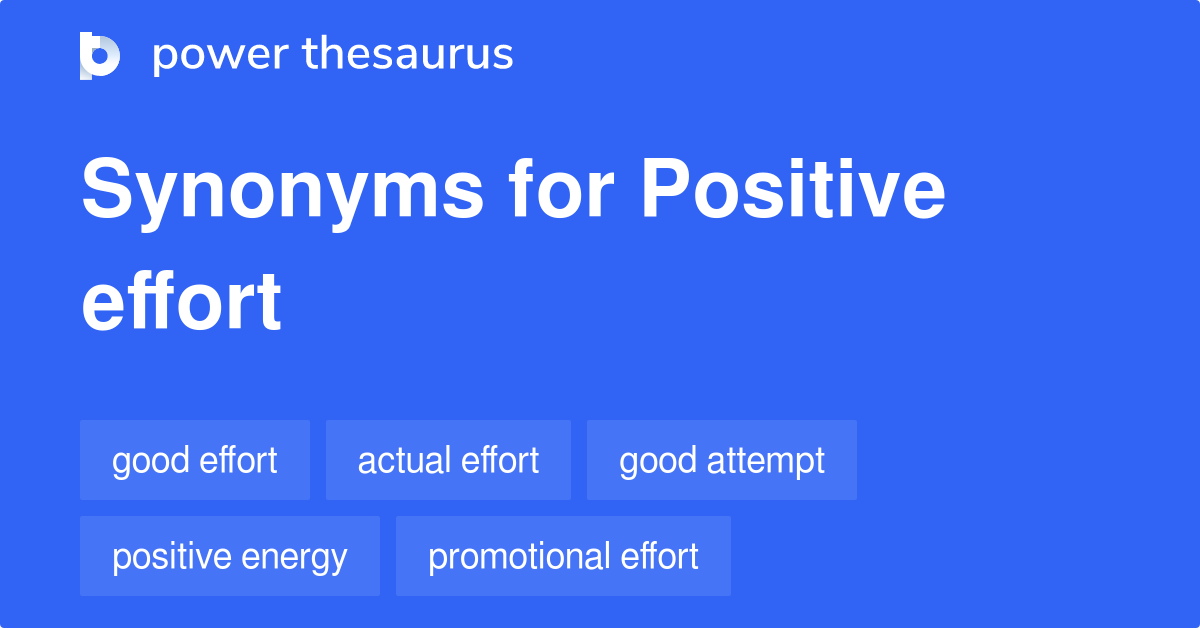 power thesaurus

Synonyms for Positive effort

good effort
actual effort
good attempt
positive energy
promotional effort